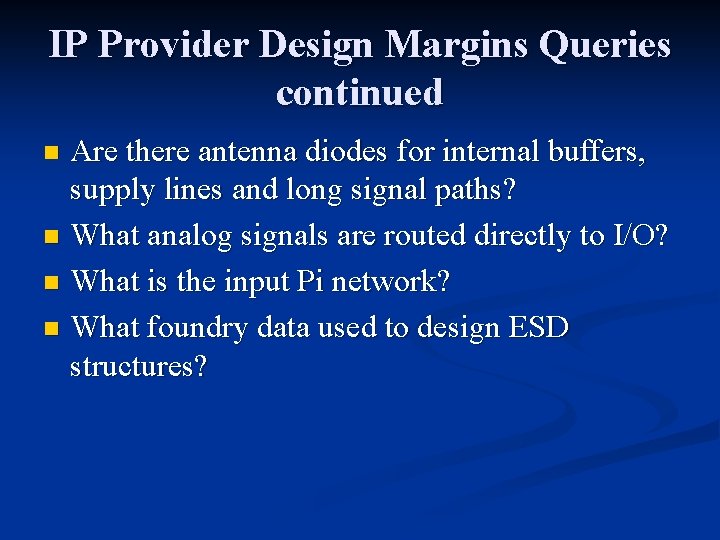 IP Provider Design Margins Queries continued

- Are there antenna diodes for internal buffers, supply lines and long signal paths?
- What analog signals are routed directly to I/O?
- What is the input Pi network?
- What foundry data used to design ESD structures?